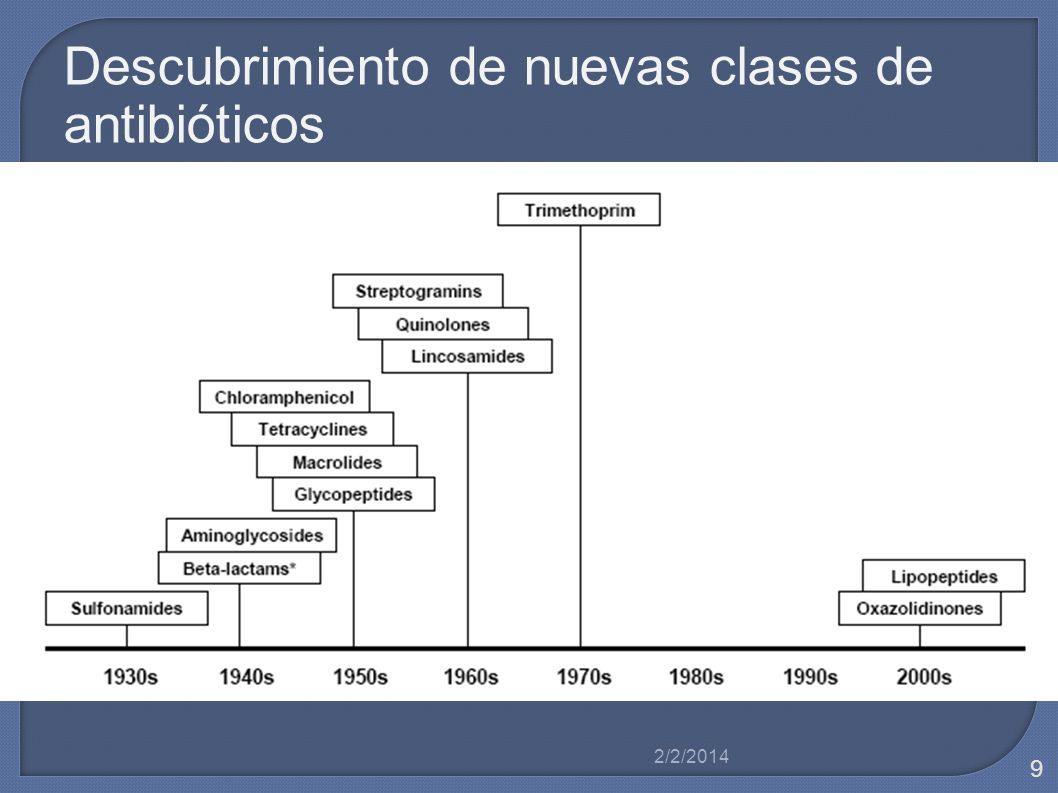 Descubrimiento de nuevas clases de antibióticos

Trimethoprim

Streptogramins
Quinolones
Lincosamides

Chloramphenicol
Tetracyclines
Macrolides
Glycopeptides

Aminoglycosides
Beta-lactams*

Sulfonamides

Lipopeptides
Oxazolidinones

1930s 1940s 1950s 1960s 1970s 1980s 1990s 2000s

2/2/2014

9